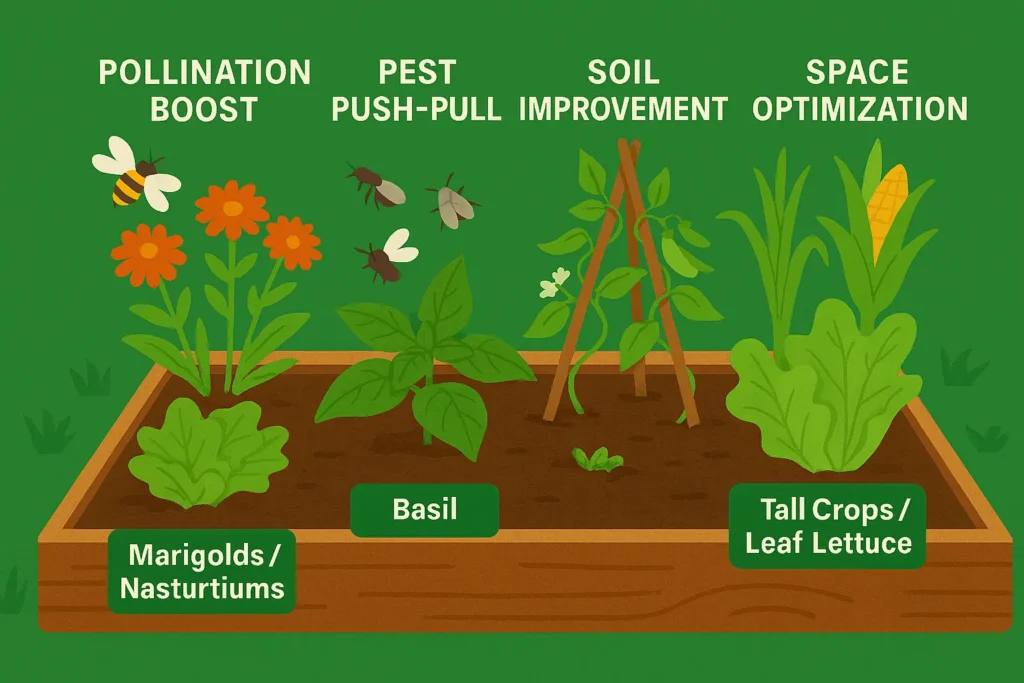 POLLINATION BOOST

PEST PUSH-PULL

SOIL IMPROVEMENT

SPACE OPTIMIZATION

Marigolds / Nasturtiums

Basil

Tall Crops / Leaf Lettuce